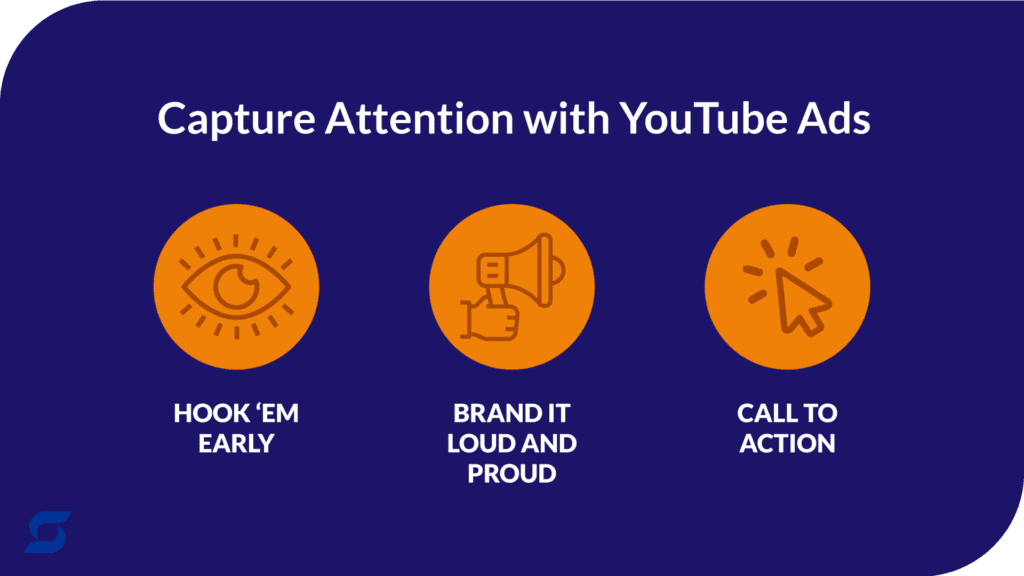 Capture Attention with YouTube Ads

HOOK ‘EM EARLY

BRAND IT LOUD AND PROUD

CALL TO ACTION